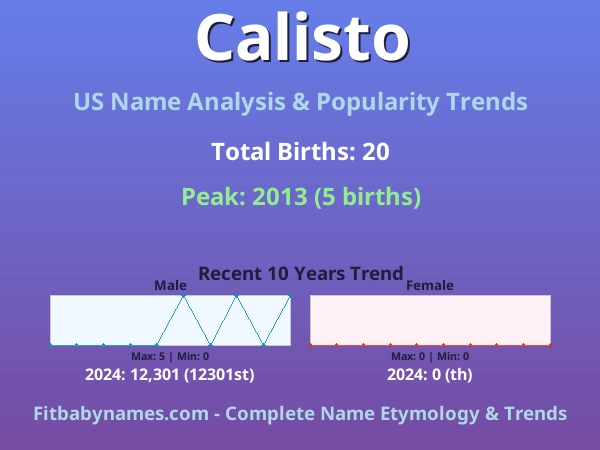 Calisto

US Name Analysis & Popularity Trends

Total Births: 20

Peak: 2013 (5 births)

Recent 10 Years Trend

Male

Max: 5 | Min: 0

2024: 12,301 (12301st)

Female

Max: 0 | Min: 0

2024: 0 (th)

Fitbabynames.com - Complete Name Etymology & Trends